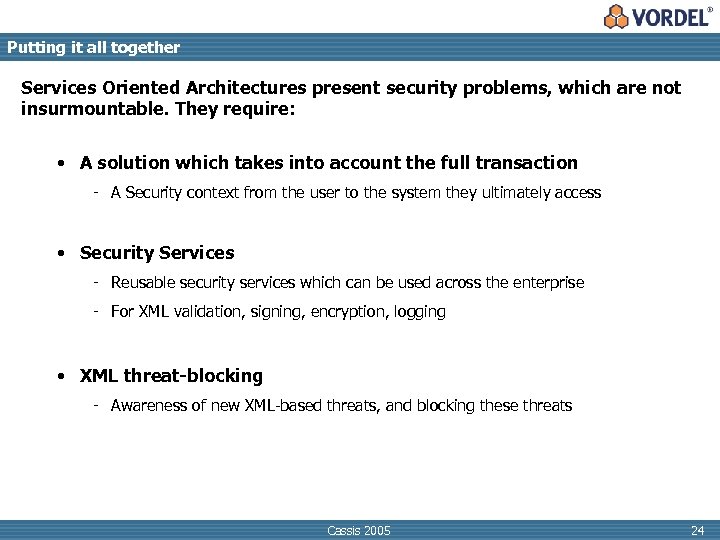 VORDEL®

Putting it all together

Services Oriented Architectures present security problems, which are not insurmountable. They require:

• A solution which takes into account the full transaction
- A Security context from the user to the system they ultimately access

• Security Services
- Reusable security services which can be used across the enterprise
- For XML validation, signing, encryption, logging

• XML threat-blocking
- Awareness of new XML-based threats, and blocking these threats

Cassis 2005

24